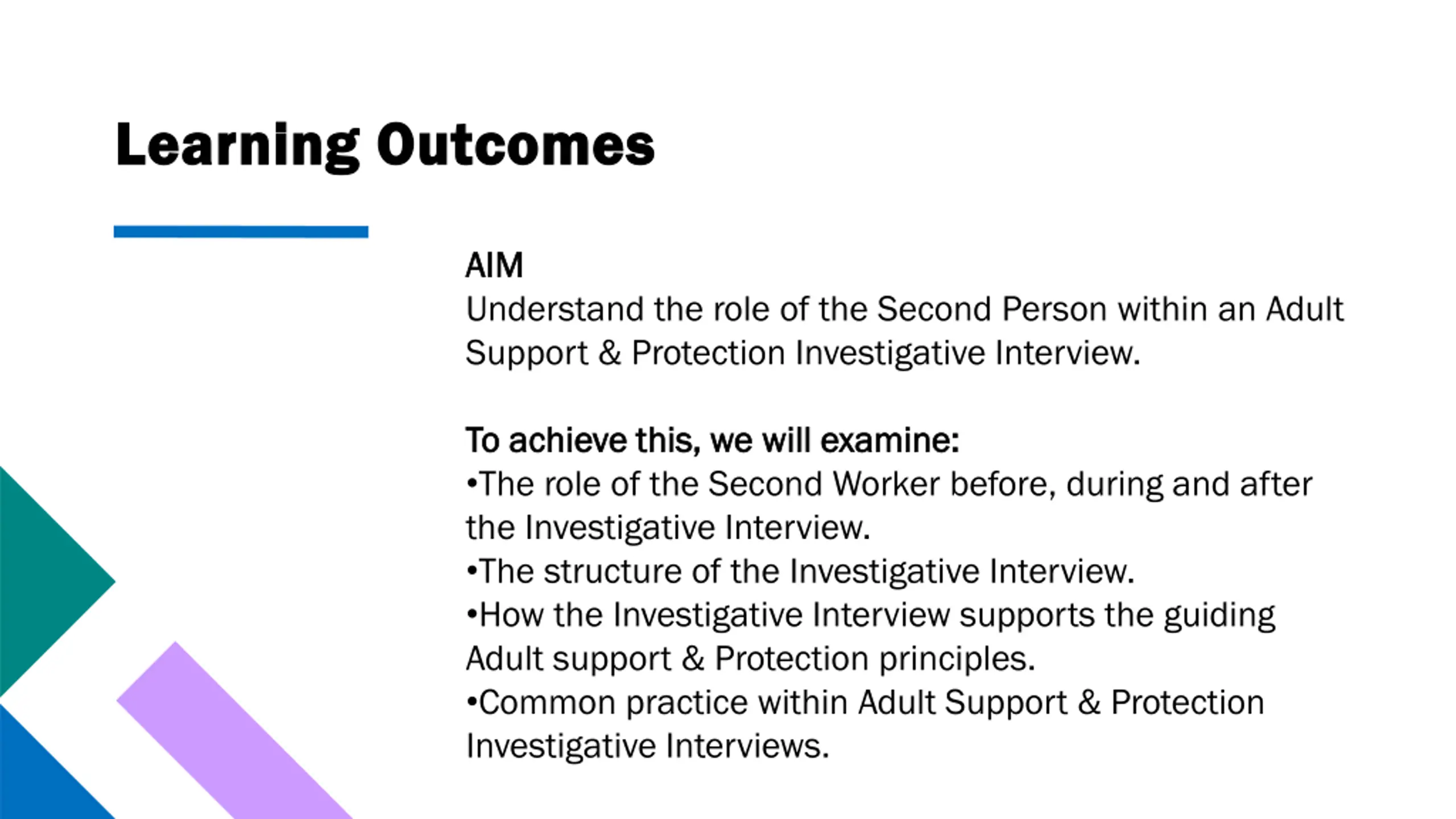 Learning Outcomes

AIM
Understand the role of the Second Person within an Adult Support & Protection Investigative Interview.

To achieve this, we will examine:
•The role of the Second Worker before, during and after the Investigative Interview.
•The structure of the Investigative Interview.
•How the Investigative Interview supports the guiding Adult support & Protection principles.
•Common practice within Adult Support & Protection Investigative Interviews.